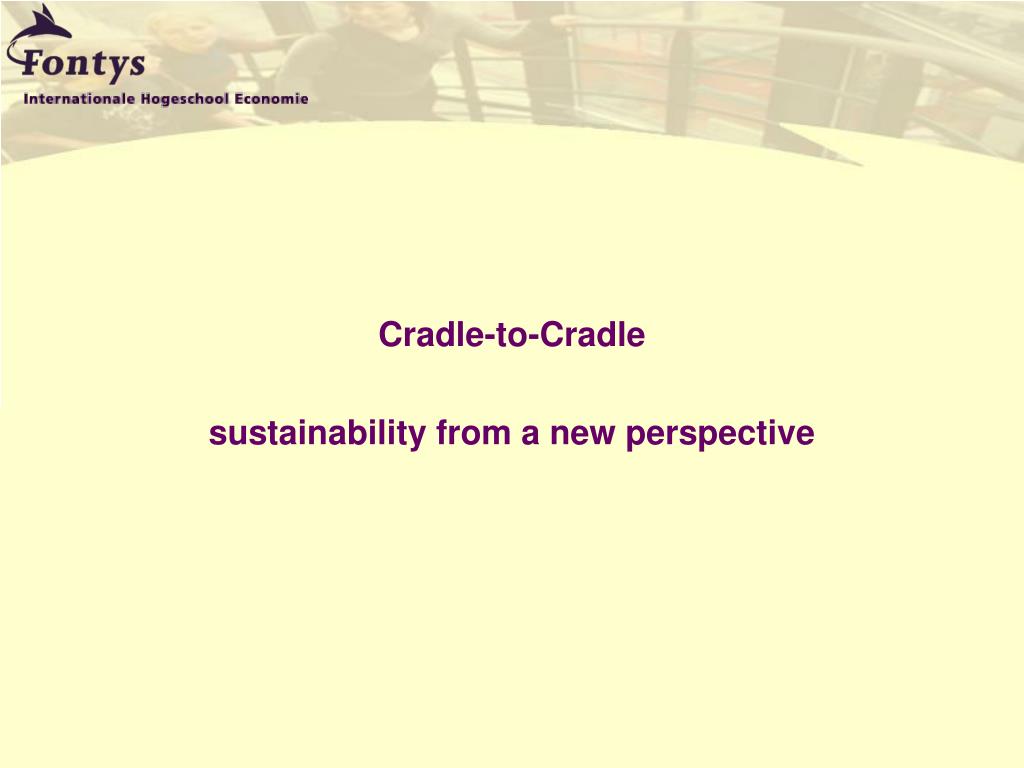 Fontys
Internationale Hogeschool Economie

Cradle-to-Cradle

sustainability from a new perspective